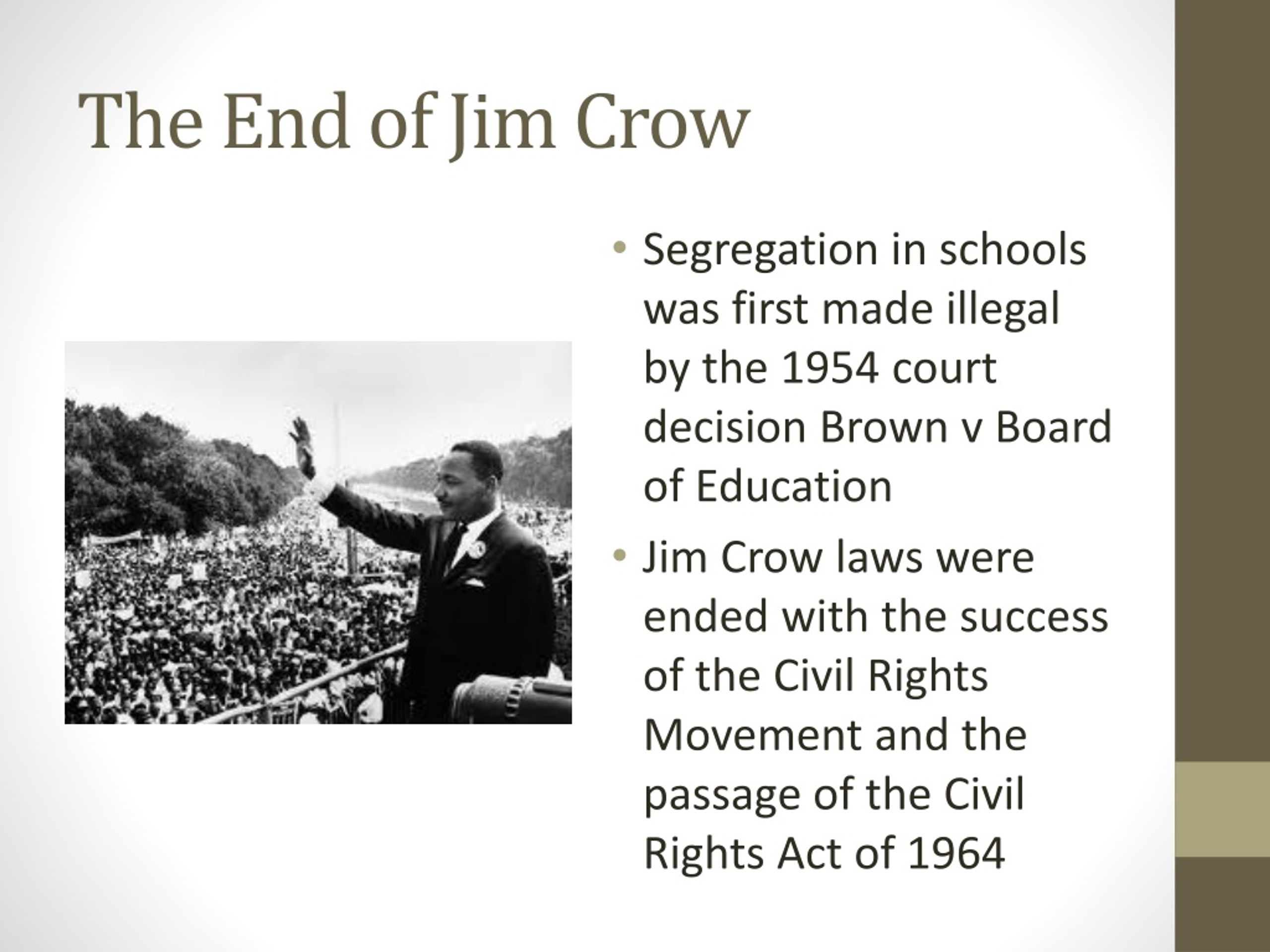 The End of Jim Crow

• Segregation in schools was first made illegal by the 1954 court decision Brown v Board of Education

• Jim Crow laws were ended with the success of the Civil Rights Movement and the passage of the Civil Rights Act of 1964